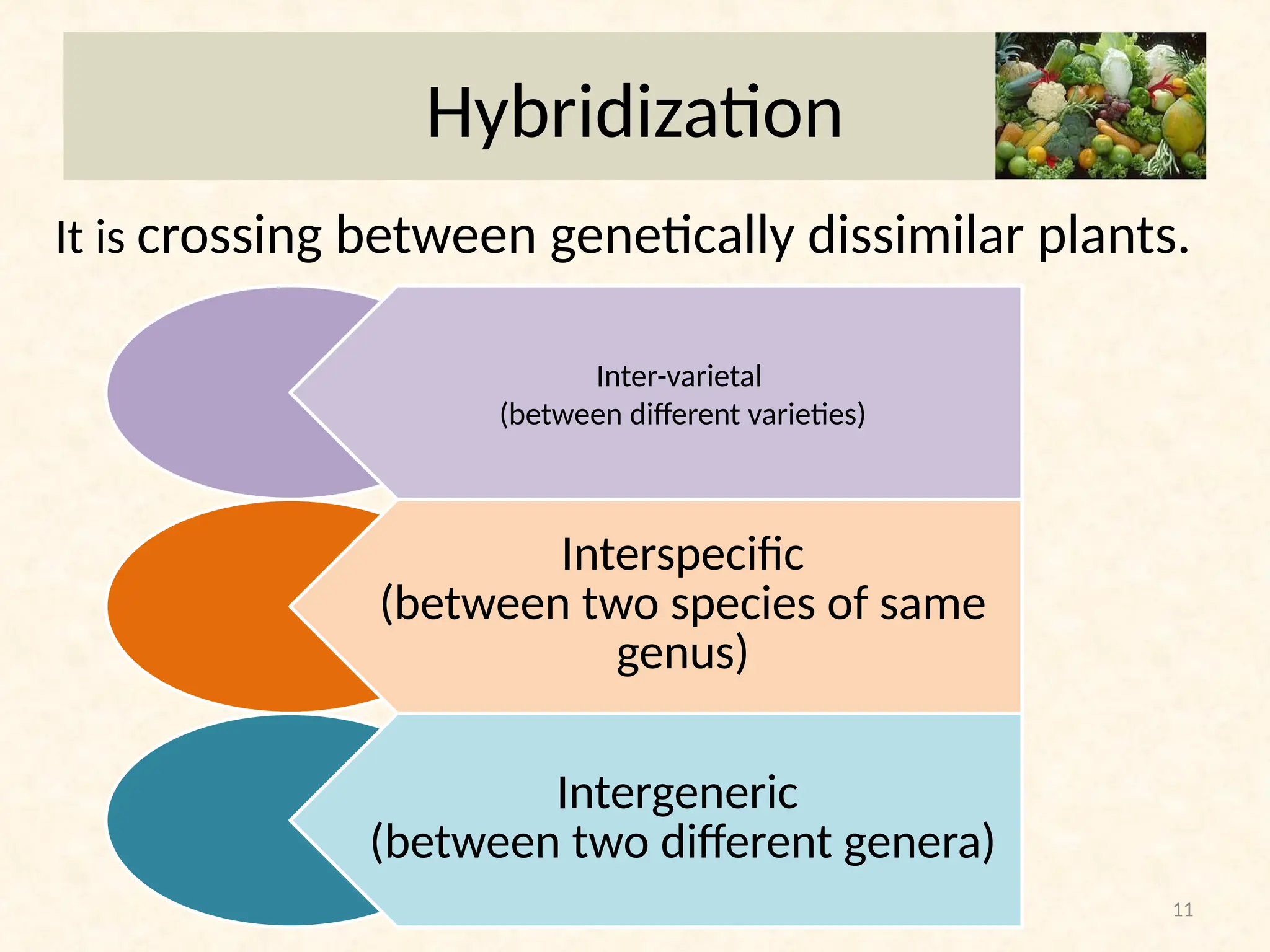 Hybridization

It is crossing between genetically dissimilar plants.

Inter-varietal
(between different varieties)

Interspecific
(between two species of same genus)

Intergeneric
(between two different genera)

11